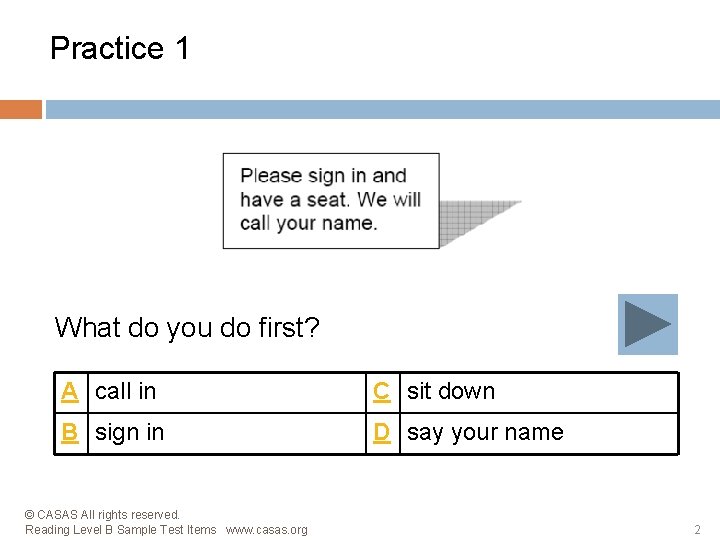 Practice 1

Please sign in and have a seat. We will call your name.

What do you do first?

| A | call in | C | sit down |
|---|---|---|---|
| B | sign in | D | say your name |

© CASAS All rights reserved.
Reading Level B Sample Test Items www.casas.org

2